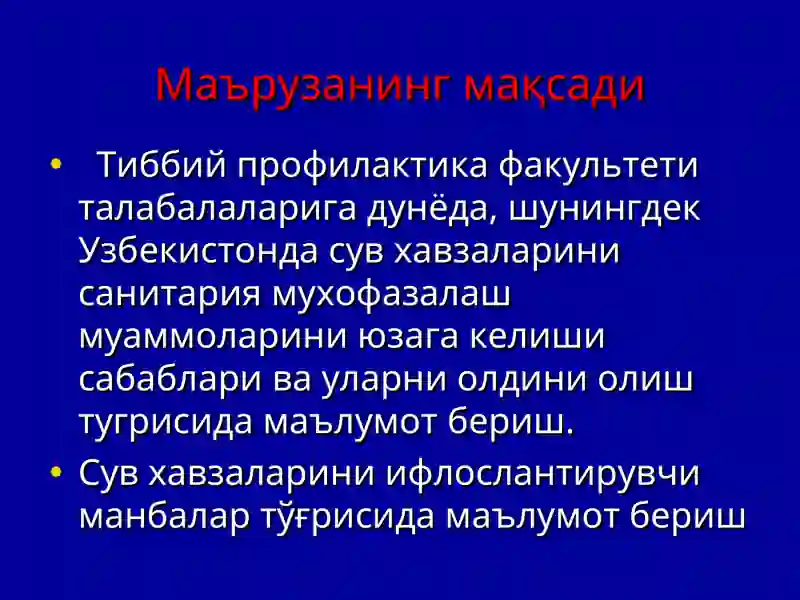 Маърузанинг мақсади

• Тиббий профилактика факультети талабалаларига дунёда, шунингдек Узбекистонда сув хавзаларини санитария мухофазалаш муаммоларини юзага келиши сабаблари ва уларни олдини олиш тугрисида маълумот бериш.

• Сув хавзаларини ифлослантирувчи манбалар тўғрисида маълумот бериш